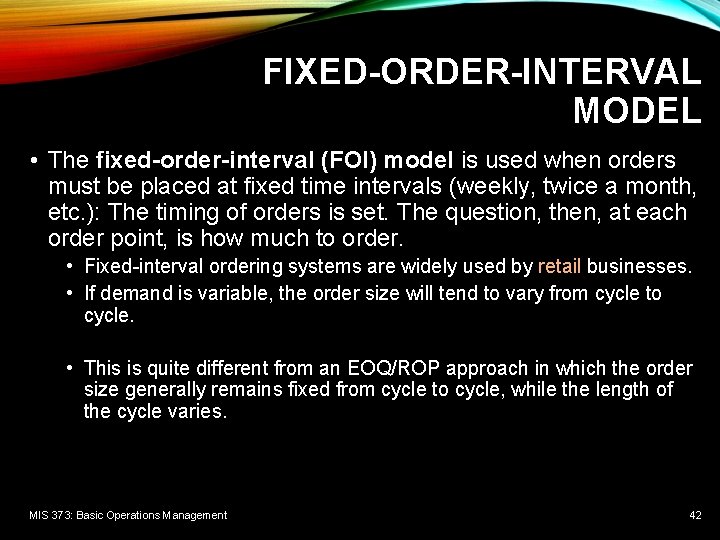 FIXED-ORDER-INTERVAL MODEL

• The fixed-order-interval (FOI) model is used when orders must be placed at fixed time intervals (weekly, twice a month, etc.): The timing of orders is set. The question, then, at each order point, is how much to order.

• Fixed-interval ordering systems are widely used by retail businesses.

• If demand is variable, the order size will tend to vary from cycle to cycle.

• This is quite different from an EOQ/ROP approach in which the order size generally remains fixed from cycle to cycle, while the length of the cycle varies.

MIS 373: Basic Operations Management

42